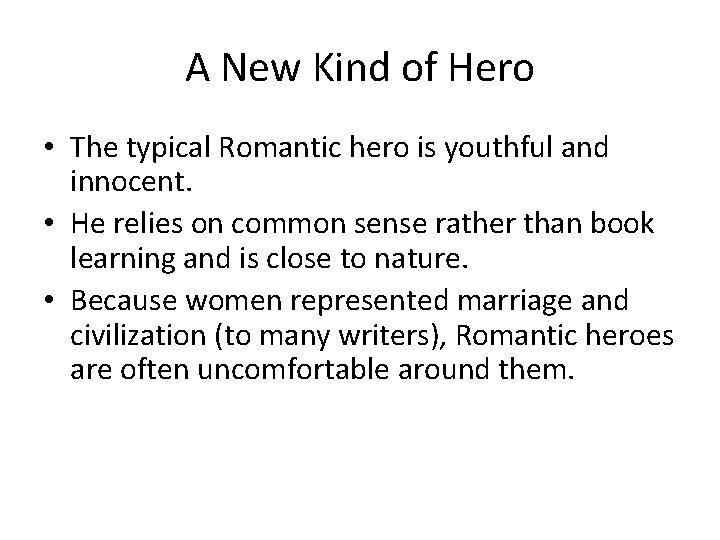 A New Kind of Hero

• The typical Romantic hero is youthful and innocent.
• He relies on common sense rather than book learning and is close to nature.
• Because women represented marriage and civilization (to many writers), Romantic heroes are often uncomfortable around them.